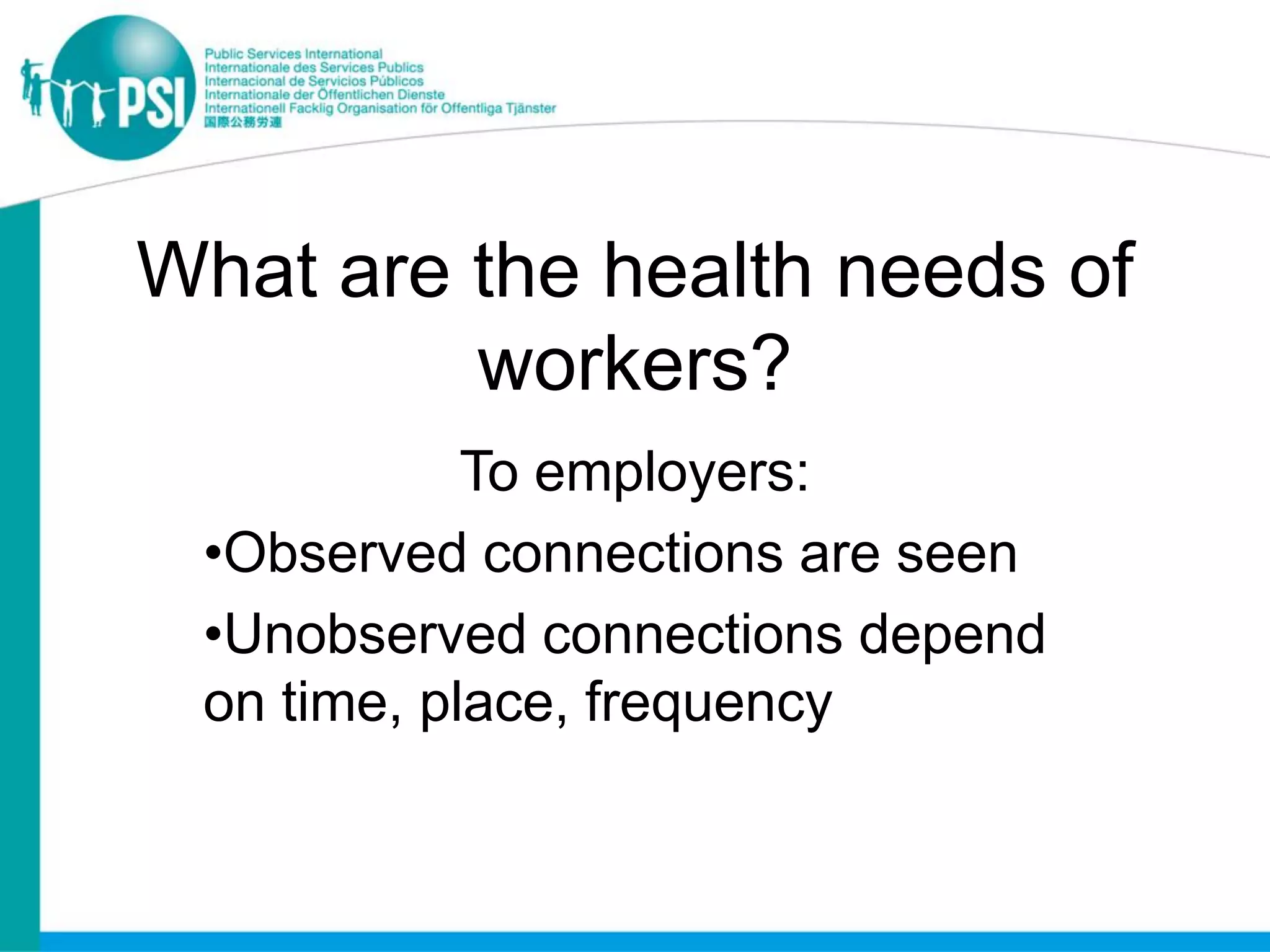 PSI

Public Services International
Internationale des Services Publics
Internacional de Servicios Públicos
Internationale der Öffentlichen Dienste
Internationell Facklig Organisation för Offentliga Tjänster
国際公務労連

What are the health needs of workers?

To employers:

•Observed connections are seen

•Unobserved connections depend on time, place, frequency